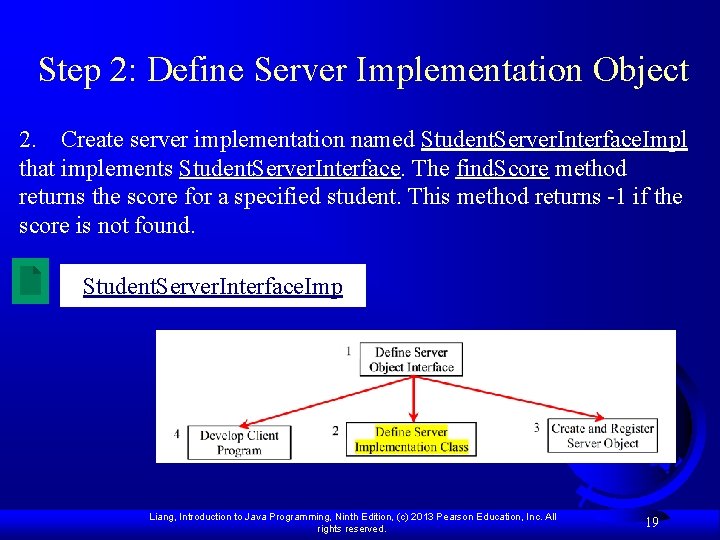 Step 2: Define Server Implementation Object

2. Create server implementation named StudentServerInterfaceImpl that implements StudentServerInterface. The findScore method returns the score for a specified student. This method returns -1 if the score is not found.

StudentServerInterfaceImp

1 Define Server Object Interface

4 Develop Client Program

2 Define Server Implementation Class

3 Create and Register Server Object

Liang, Introduction to Java Programming, Ninth Edition, (c) 2013 Pearson Education, Inc. All rights reserved.

19